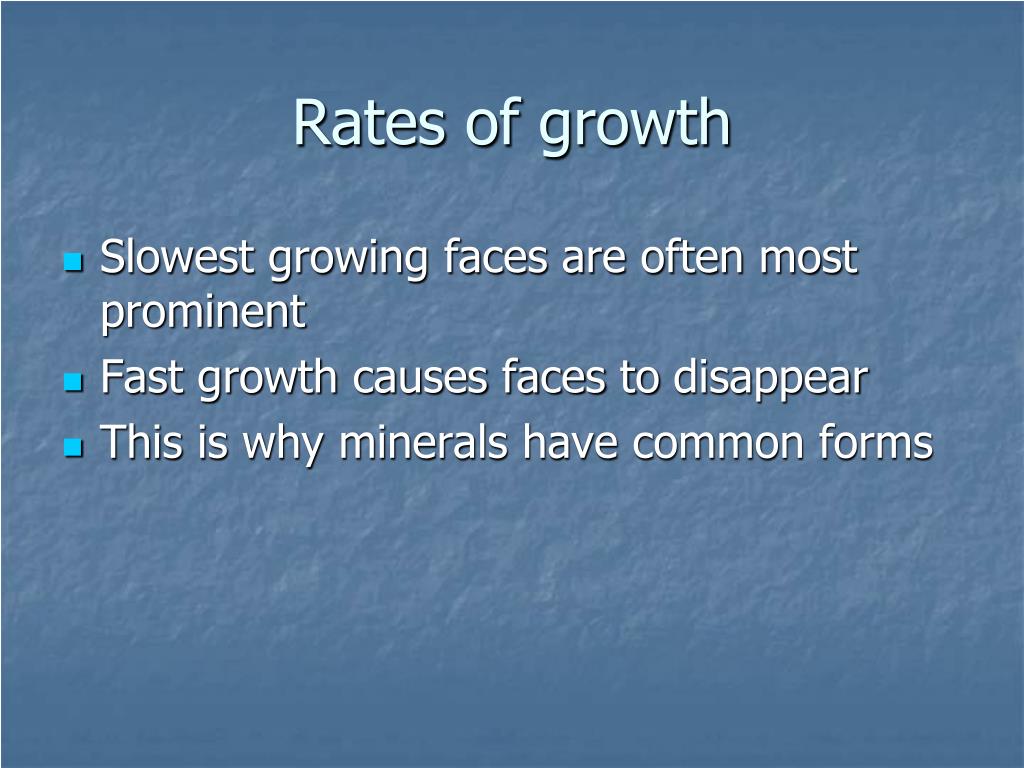 Rates of growth

- Slowest growing faces are often most prominent
- Fast growth causes faces to disappear
- This is why minerals have common forms